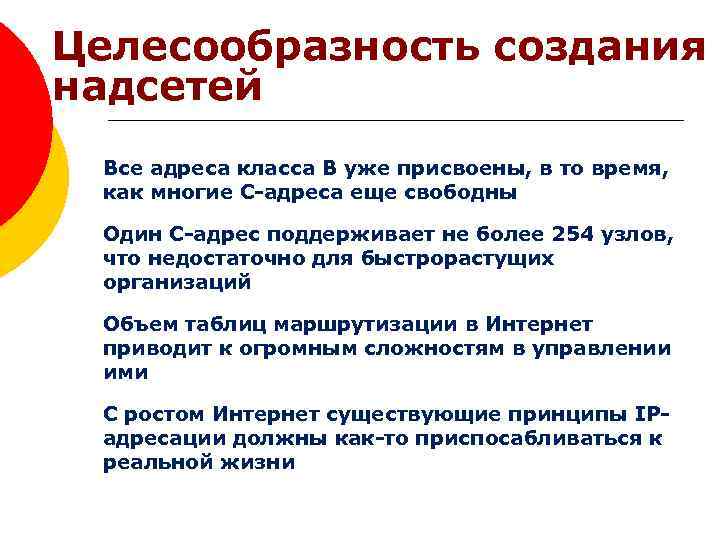 Целесообразность создания надсетей

Все адреса класса В уже присвоены, в то время, как многие С-адреса еще свободны

Один С-адрес поддерживает не более 254 узлов, что недостаточно для быстрорастущих организаций

Объем таблиц маршрутизации в Интернет приводит к огромным сложностям в управлении ими

С ростом Интернет существующие принципы IP-адресации должны как-то приспосабливаться к реальной жизни